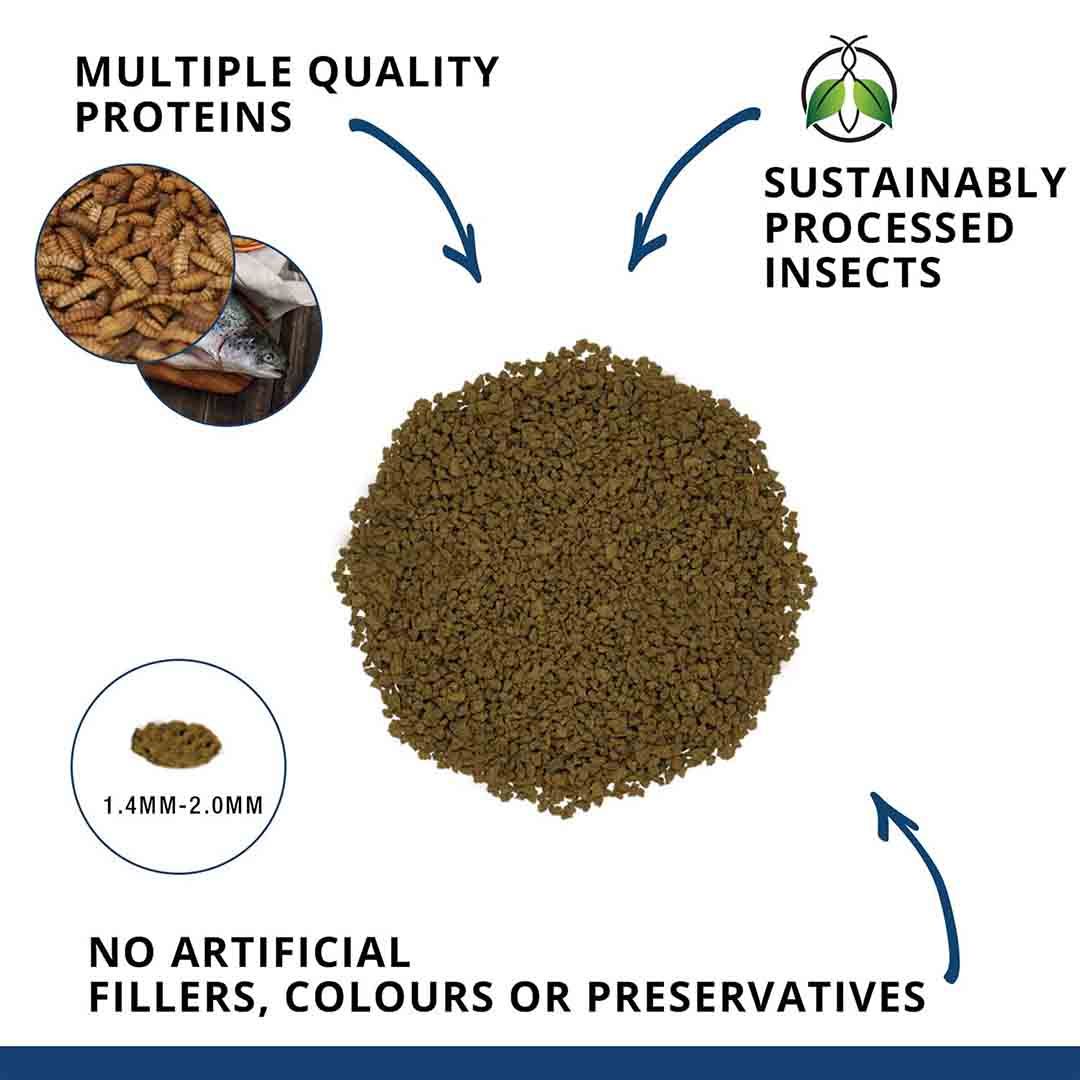 MULTIPLE QUALITY PROTEINS

SUSTAINABLY PROCESSED INSECTS

1.4MM-2.0MM

NO ARTIFICIAL FILLERS, COLOURS OR PRESERVATIVES